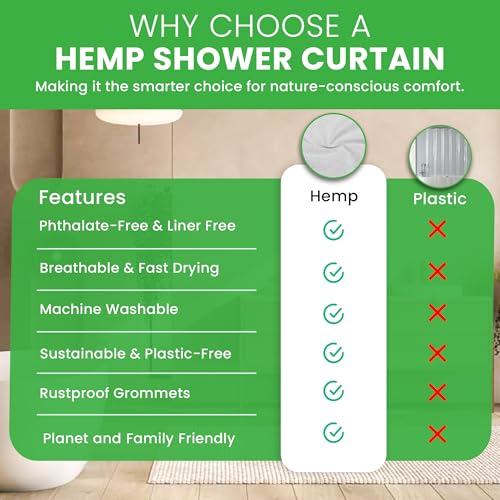 WHY CHOOSE A
HEMP SHOWER CURTAIN
Making it the smarter choice for nature-conscious comfort.

| Features | Hemp | Plastic |
|---|---|---|
| Phthalate-Free & Liner Free | ✓ | ✗ |
| Breathable & Fast Drying | ✓ | ✗ |
| Machine Washable | ✓ | ✗ |
| Sustainable & Plastic-Free | ✓ | ✗ |
| Rustproof Grommets | ✓ | ✗ |
| Planet and Family Friendly | ✓ | ✗ |